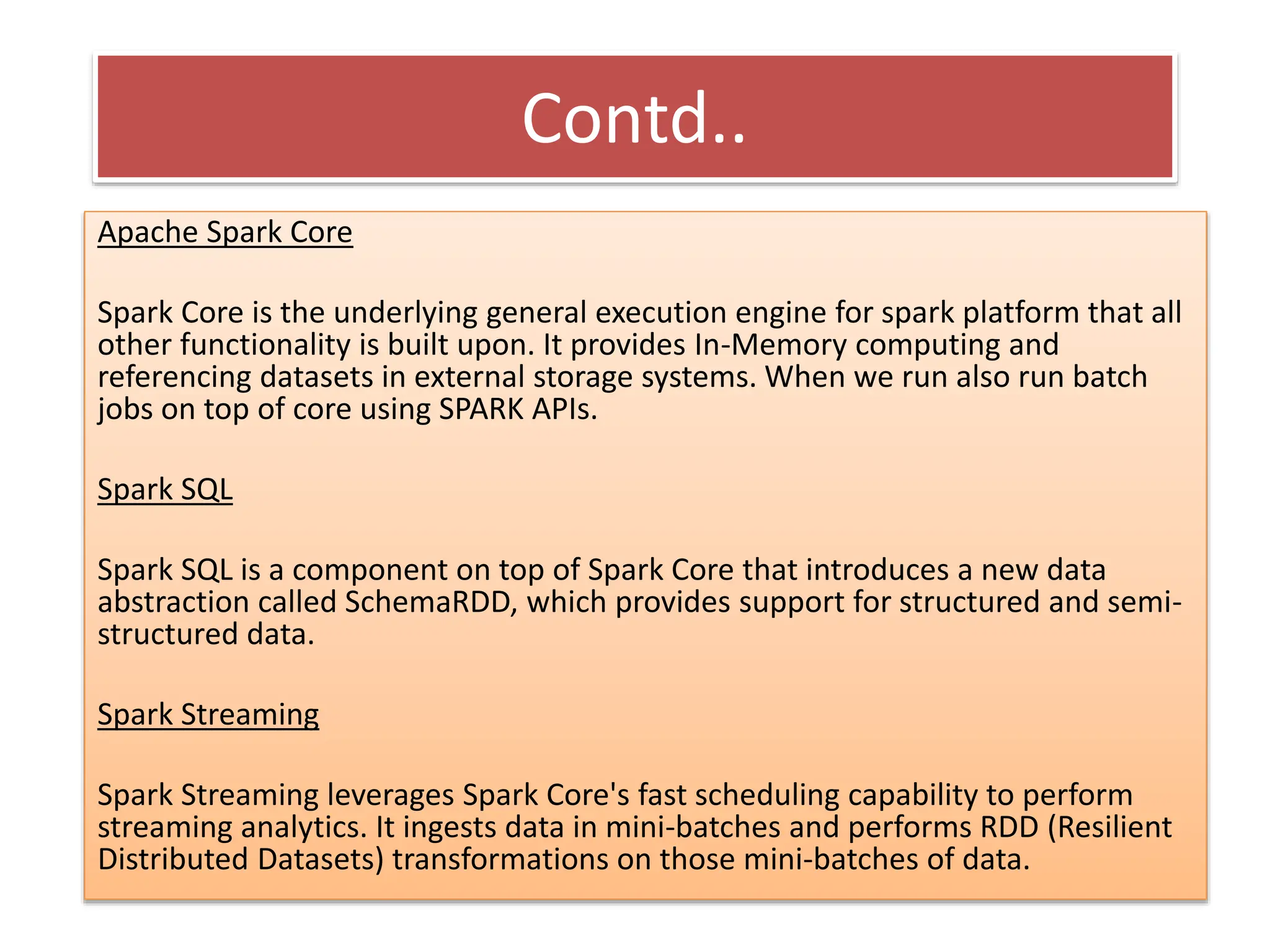 Contd..

Apache Spark Core

Spark Core is the underlying general execution engine for spark platform that all other functionality is built upon. It provides In-Memory computing and referencing datasets in external storage systems. When we run also run batch jobs on top of core using SPARK APIs.

Spark SQL

Spark SQL is a component on top of Spark Core that introduces a new data abstraction called SchemaRDD, which provides support for structured and semi-structured data.

Spark Streaming

Spark Streaming leverages Spark Core's fast scheduling capability to perform streaming analytics. It ingests data in mini-batches and performs RDD (Resilient Distributed Datasets) transformations on those mini-batches of data.